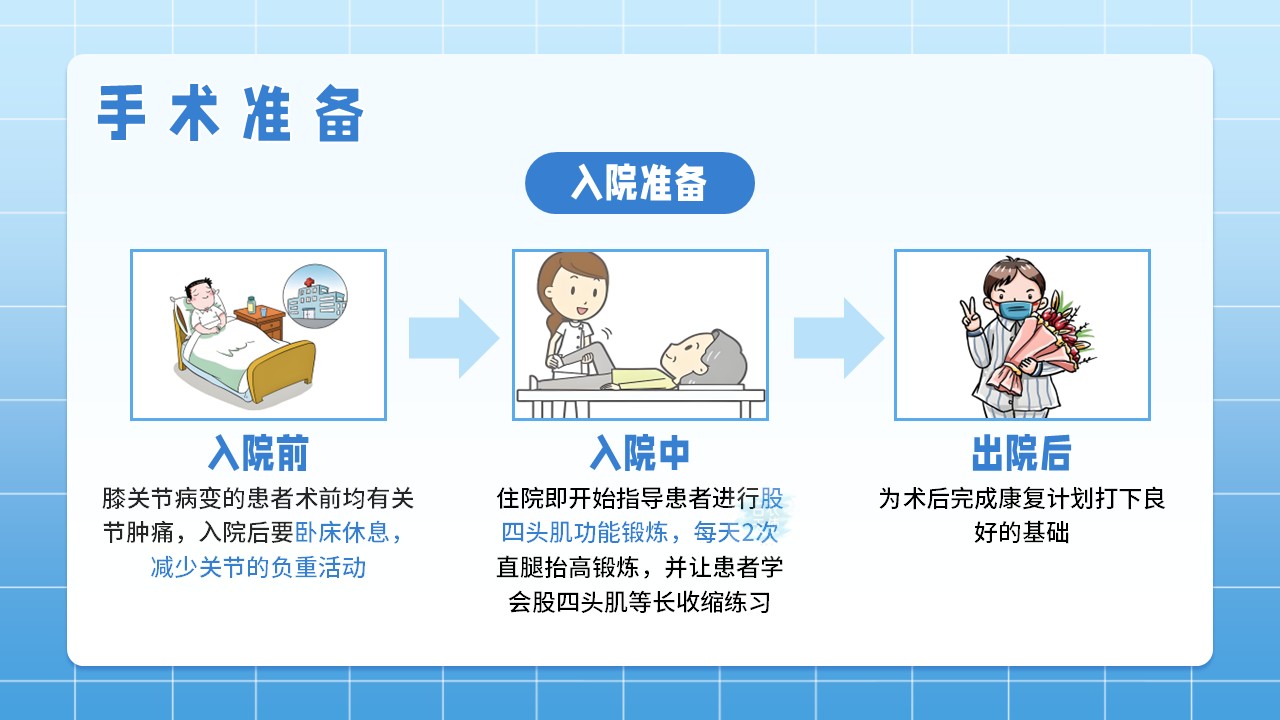 手术准备

入院准备

入院前

膝关节病变的患者术前均有关节肿痛，入院后要卧床休息，减少关节的负重活动

入院中

住院即开始指导患者进行股四头肌功能锻炼，每天2次直腿抬高锻炼，并让患者学会股四头肌等长收缩练习

出院后

为术后完成康复计划打下良好的基础